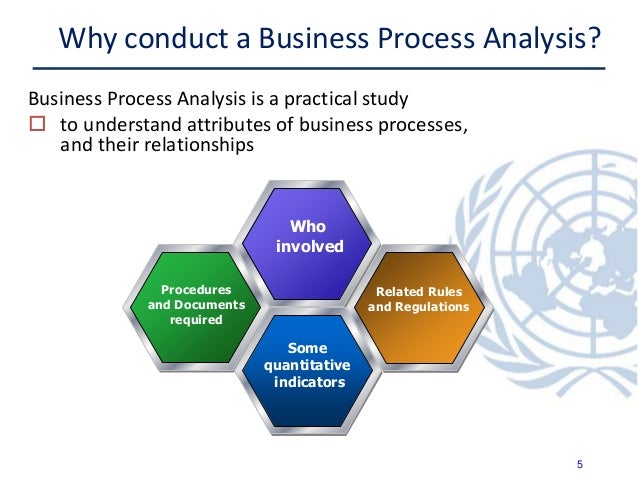 Why conduct a Business Process Analysis?

Business Process Analysis is a practical study

□ to understand attributes of business processes, and their relationships

Who involved

Procedures and Documents required

Related Rules and Regulations

Some quantitative indicators

5